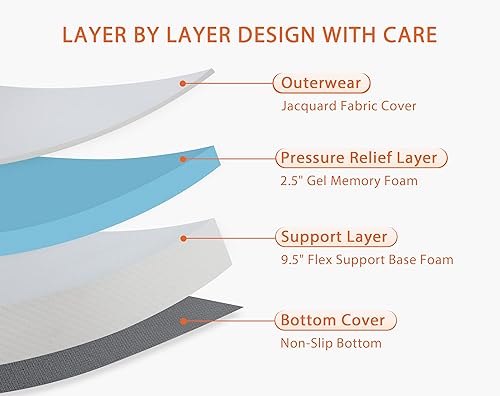 LAYER BY LAYER DESIGN WITH CARE

Outerwear
Jacquard Fabric Cover

Pressure Relief Layer
2.5" Gel Memory Foam

Support Layer
9.5" Flex Support Base Foam

Bottom Cover
Non-Slip Bottom